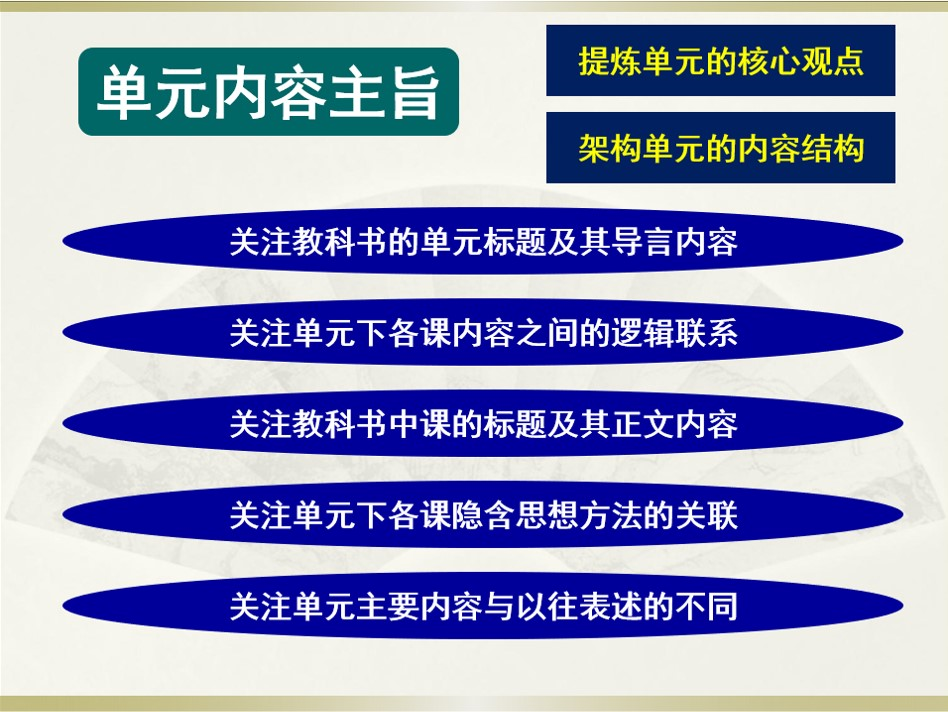 单元内容主旨

提炼单元的核心观点

架构单元的内容结构

关注教科书的单元标题及其导言内容

关注单元下各课内容之间的逻辑联系

关注教科书中课的标题及其正文内容

关注单元下各课隐含思想方法的关联

关注单元主要内容与以往表述的不同